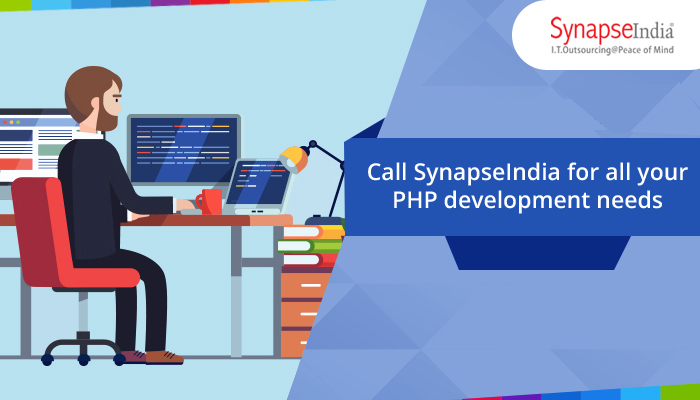 SynapseIndia®
I.T.Outsourcing@Peace of Mind

Call SynapseIndia for all your PHP development needs